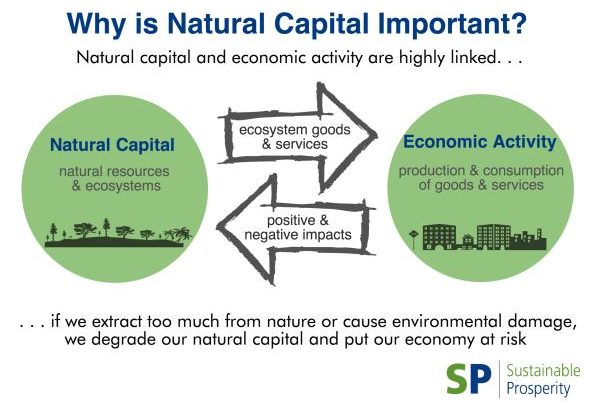 Why is Natural Capital Important?

Natural capital and economic activity are highly linked. . .

Natural Capital
natural resources & ecosystems

ecosystem goods & services

positive & negative impacts

Economic Activity
production & consumption of goods & services

. . . if we extract too much from nature or cause environmental damage, we degrade our natural capital and put our economy at risk

SP Sustainable Prosperity